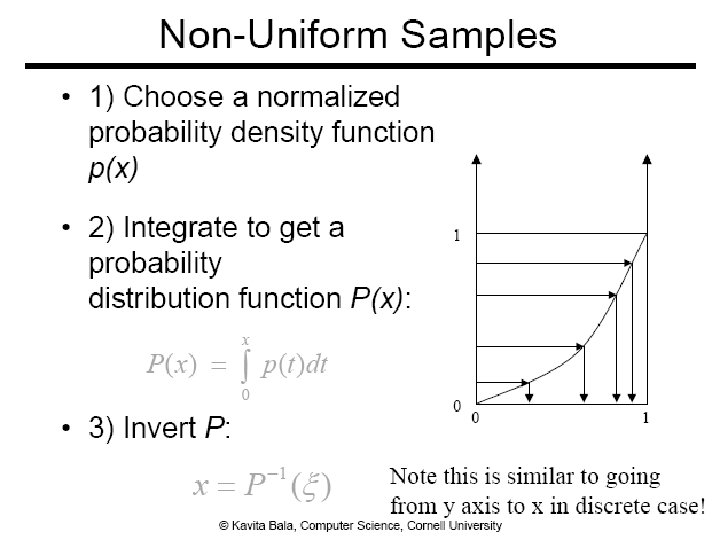 Non-Uniform Samples

• 1) Choose a normalized probability density function $p(x)$

• 2) Integrate to get a probability distribution function $P(x)$:

$P(x) = \int_0^x p(t)dt$

• 3) Invert $P$:

$x = P^{-1}(\xi)$

1
0
0
1

Note this is similar to going from y axis to x in discrete case!

© Kavita Bala, Computer Science, Cornell University